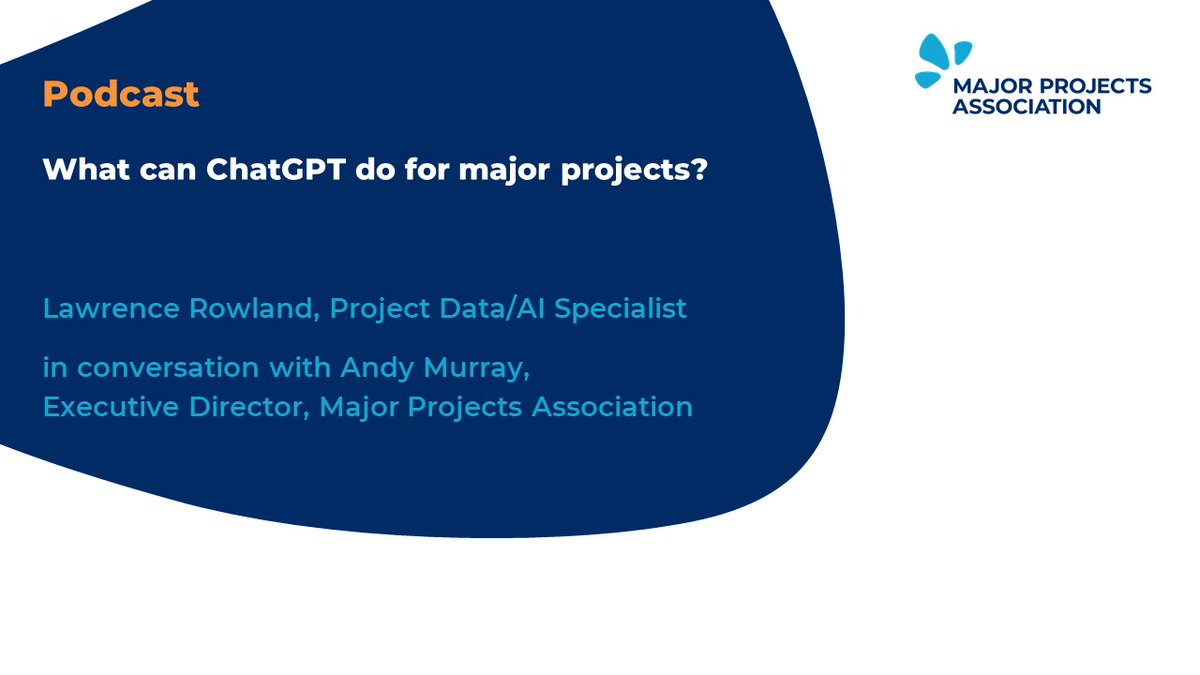 Podcast

What can ChatGPT do for major projects?

Lawrence Rowland, Project Data/AI Specialist

in conversation with Andy Murray, Executive Director, Major Projects Association

MAJOR PROJECTS ASSOCIATION